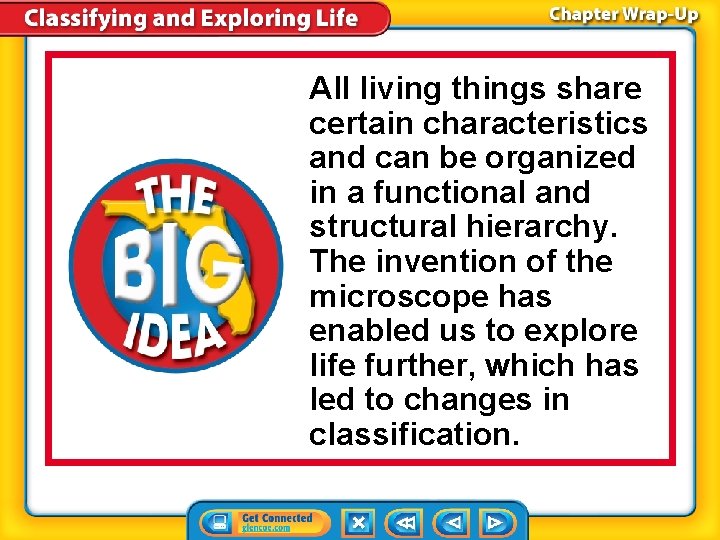 Classifying and Exploring Life

Chapter Wrap-Up

THE BIG IDEA

All living things share certain characteristics and can be organized in a functional and structural hierarchy. The invention of the microscope has enabled us to explore life further, which has led to changes in classification.

Get Connected
glencoe.com